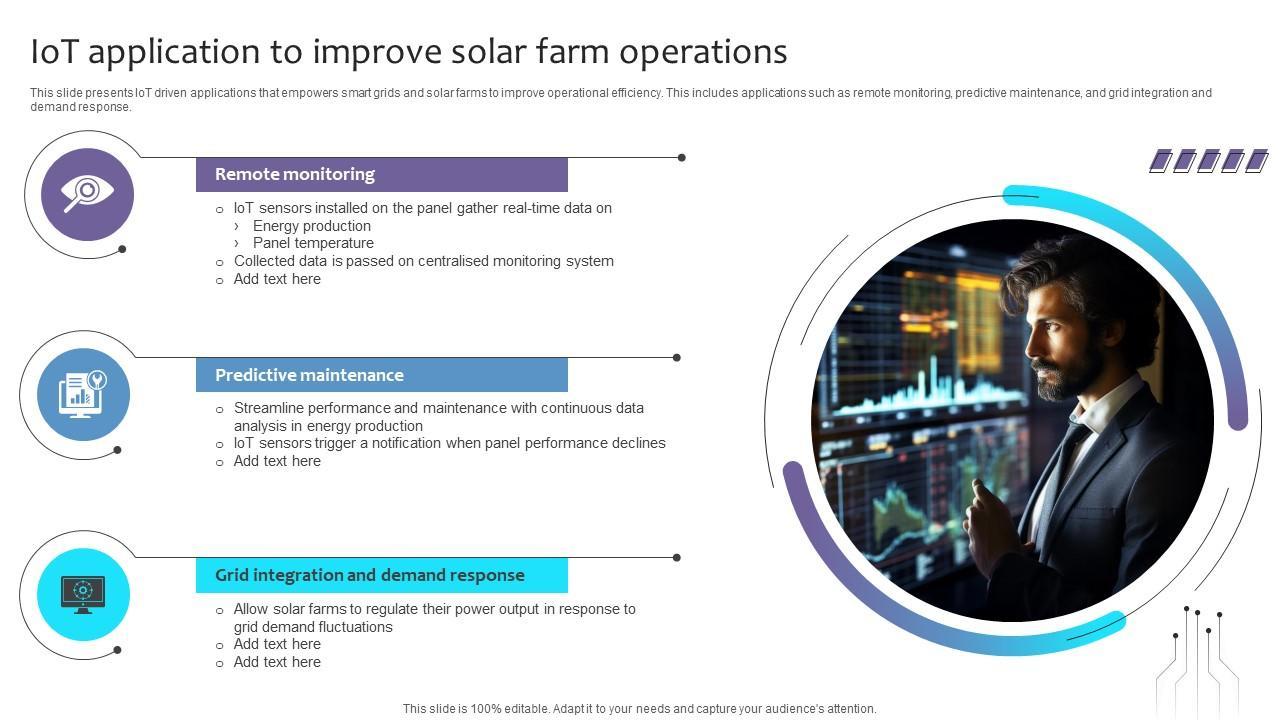 IoT application to improve solar farm operations

This slide presents IoT driven applications that empowers smart grids and solar farms to improve operational efficiency. This includes applications such as remote monitoring, predictive maintenance, and grid integration and demand response.

Remote monitoring

○ IoT sensors installed on the panel gather real-time data on
› Energy production
› Panel temperature
○ Collected data is passed on centralised monitoring system
○ Add text here

Predictive maintenance

○ Streamline performance and maintenance with continuous data analysis in energy production
○ IoT sensors trigger a notification when panel performance declines
○ Add text here

Grid integration and demand response

○ Allow solar farms to regulate their power output in response to grid demand fluctuations
○ Add text here
○ Add text here

This slide is 100% editable. Adapt it to your needs and capture your audience's attention.